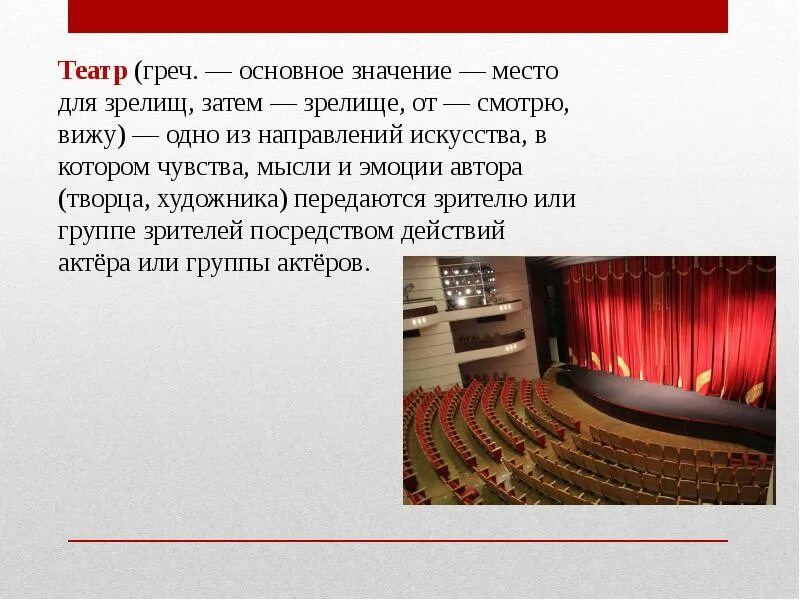 Театр (греч. — основное значение — место для зрелищ, затем — зрелище, от — смотрю, вижу) — одно из направлений искусства, в котором чувства, мысли и эмоции автора (творца, художника) передаются зрителю или группе зрителей посредством действий актёра или группы актёров.